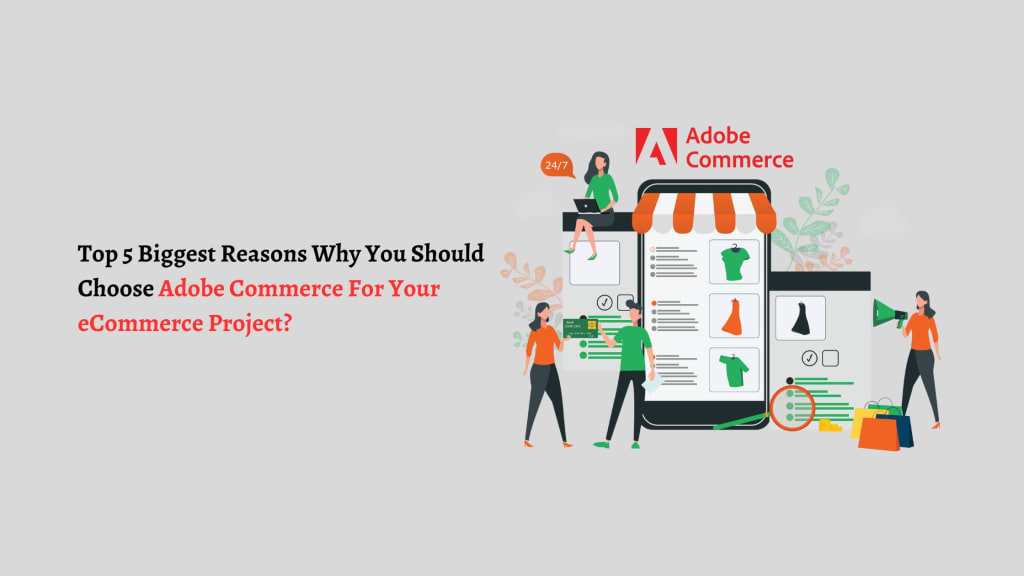 Top 5 Biggest Reasons Why You Should Choose Adobe Commerce For Your eCommerce Project?

24/7

Adobe Commerce